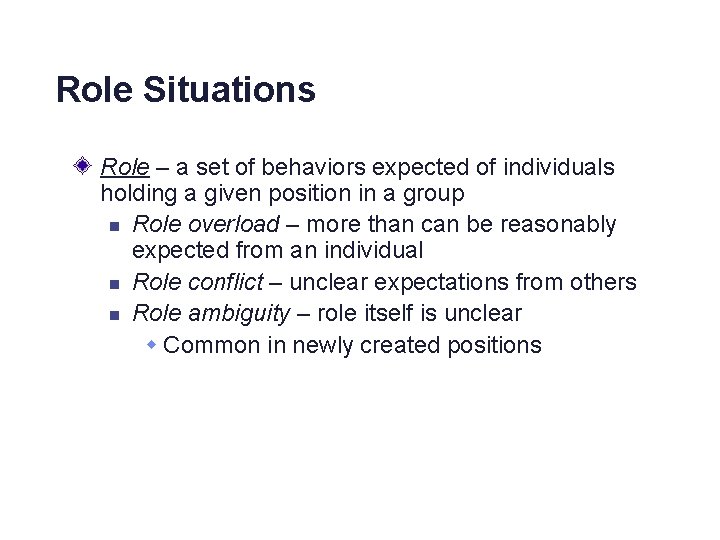 Role Situations

Role – a set of behaviors expected of individuals holding a given position in a group

Role overload – more than can be reasonably expected from an individual

Role conflict – unclear expectations from others

Role ambiguity – role itself is unclear

Common in newly created positions